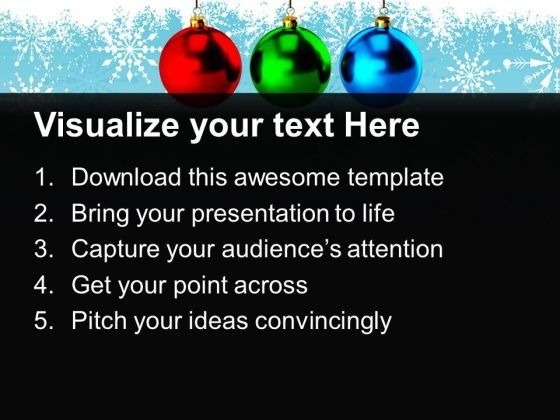 Visualize your text Here

1. Download this awesome template
2. Bring your presentation to life
3. Capture your audience's attention
4. Get your point across
5. Pitch your ideas convincingly